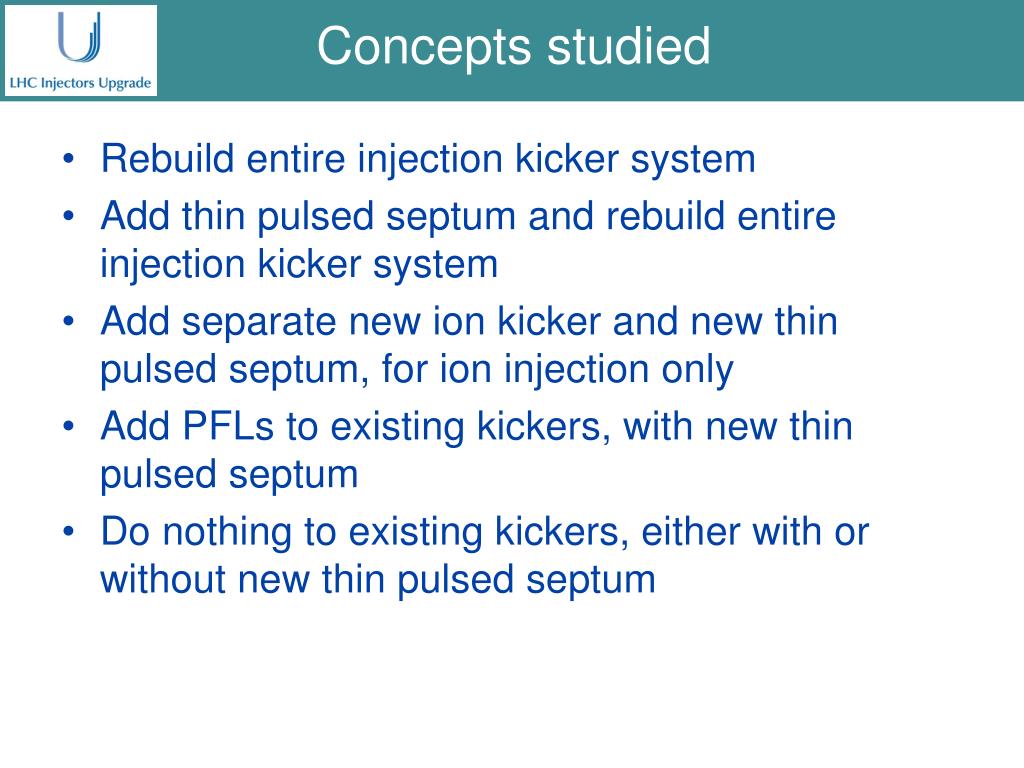 LHC Injectors Upgrade

Concepts studied

• Rebuild entire injection kicker system
• Add thin pulsed septum and rebuild entire injection kicker system
• Add separate new ion kicker and new thin pulsed septum, for ion injection only
• Add PFLs to existing kickers, with new thin pulsed septum
• Do nothing to existing kickers, either with or without new thin pulsed septum